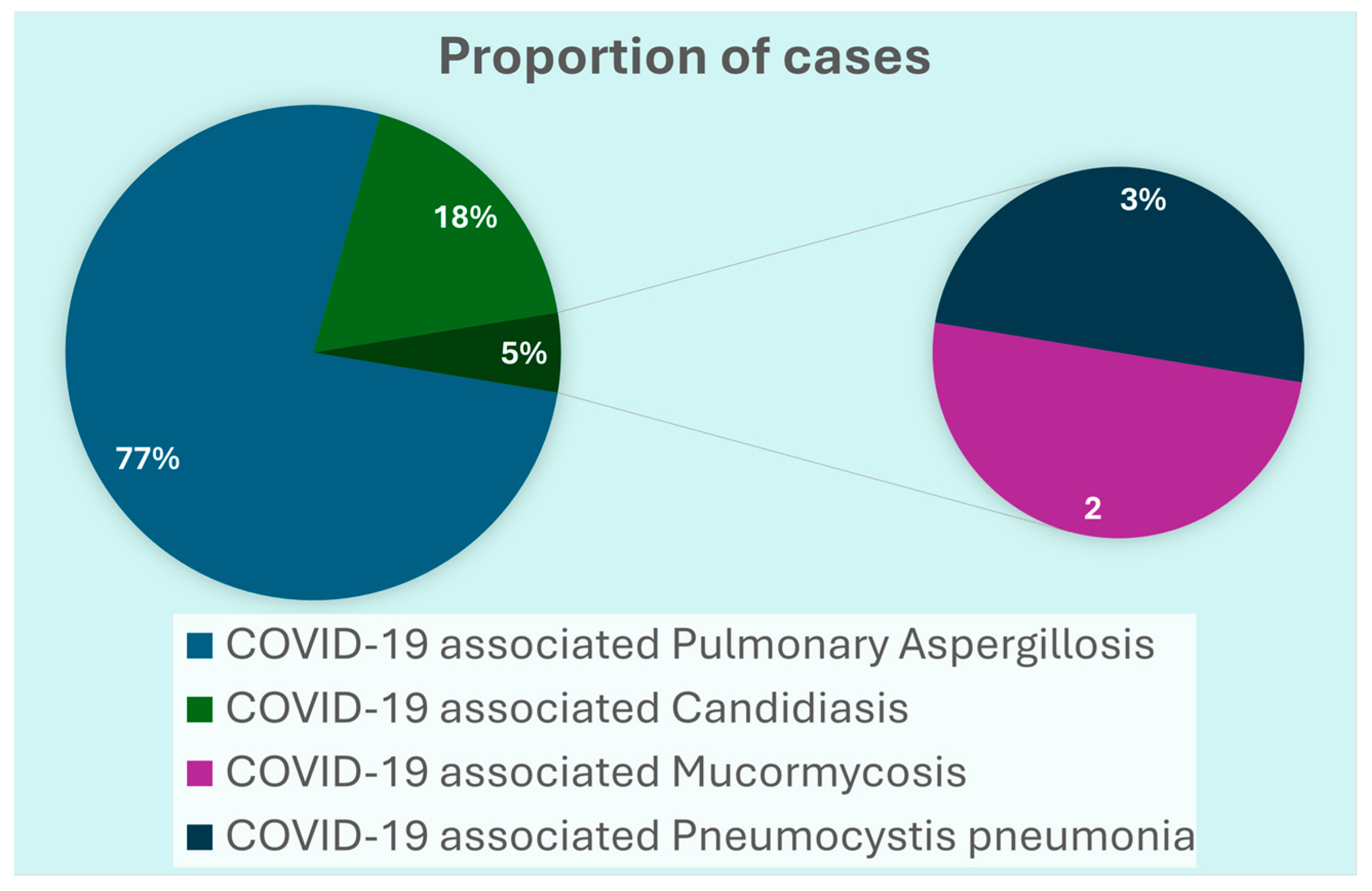 Proportion of cases

18%

5%

77%

3%

2

COVID-19 associated Pulmonary Aspergillosis
COVID-19 associated Candidiasis
COVID-19 associated Mucormycosis
COVID-19 associated Pneumocystis pneumonia